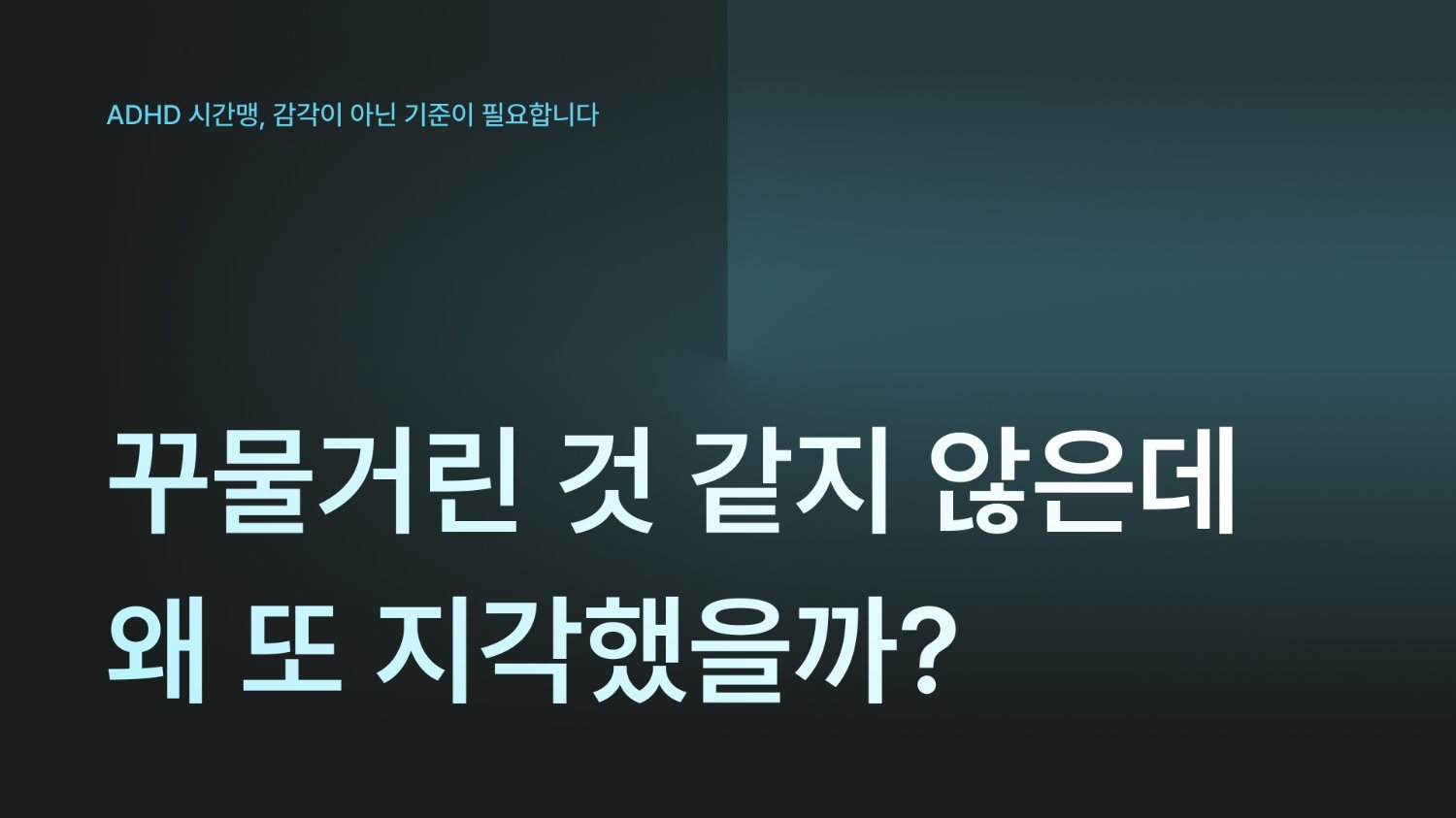 ADHD 시간맹, 감각이 아닌 기준이 필요합니다

꾸물거린 것 같지 않은데
왜 또 지각했을까?